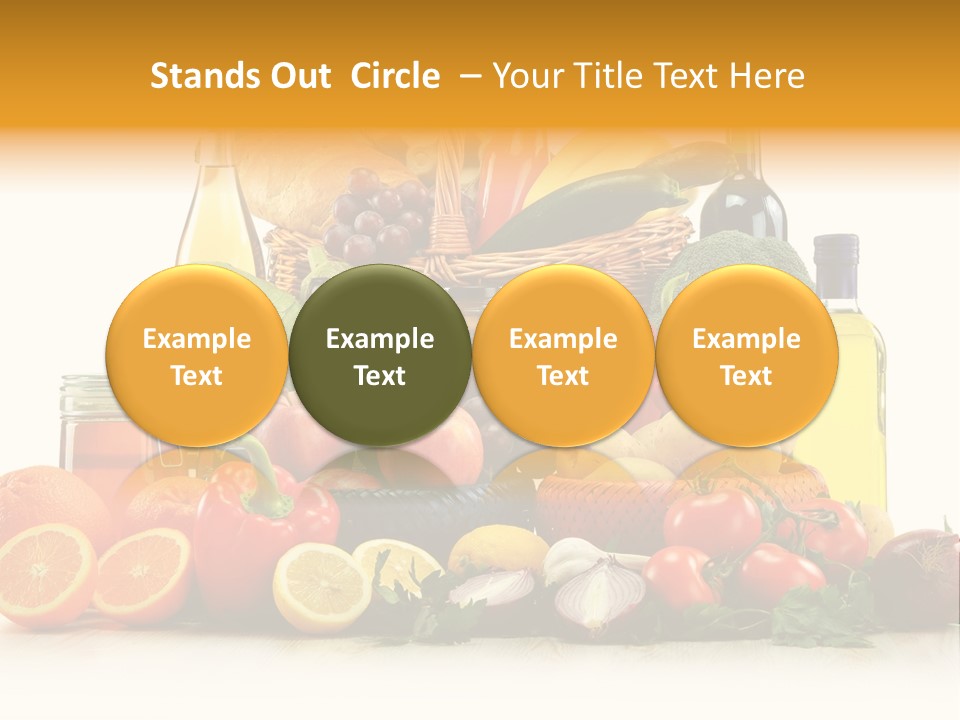 Stands Out Circle – Your Title Text Here

Example Text

Example Text

Example Text

Example Text